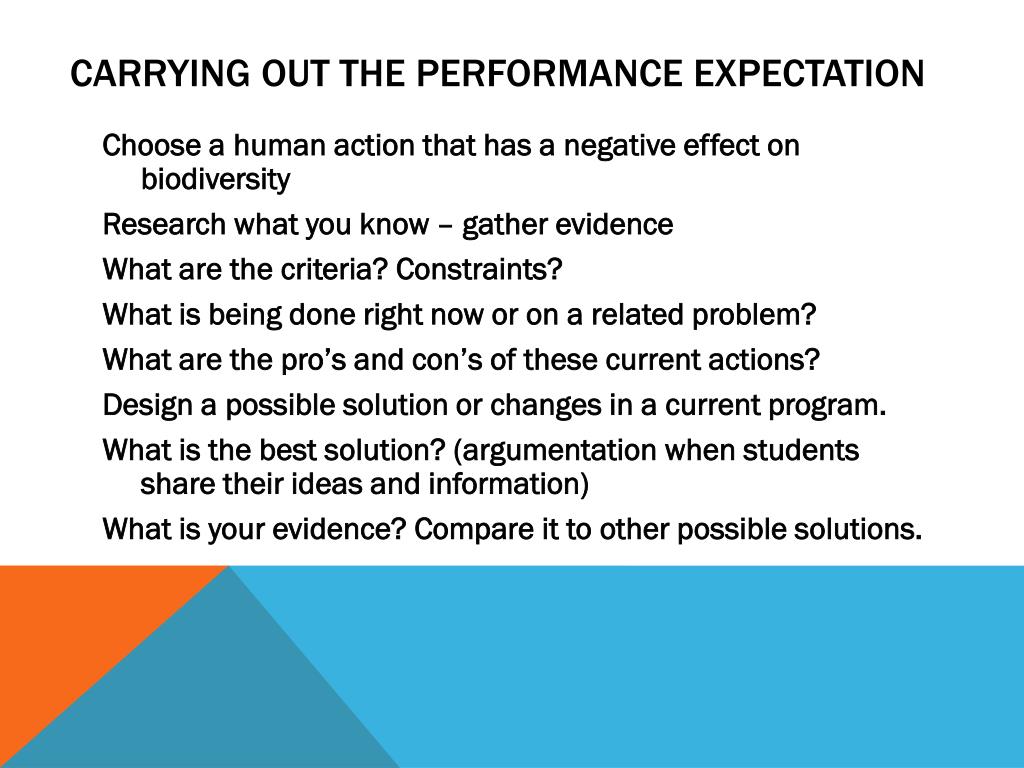 CARRYING OUT THE PERFORMANCE EXPECTATION

Choose a human action that has a negative effect on biodiversity

Research what you know – gather evidence

What are the criteria? Constraints?

What is being done right now or on a related problem?

What are the pro's and con's of these current actions?

Design a possible solution or changes in a current program.

What is the best solution? (argumentation when students share their ideas and information)

What is your evidence? Compare it to other possible solutions.